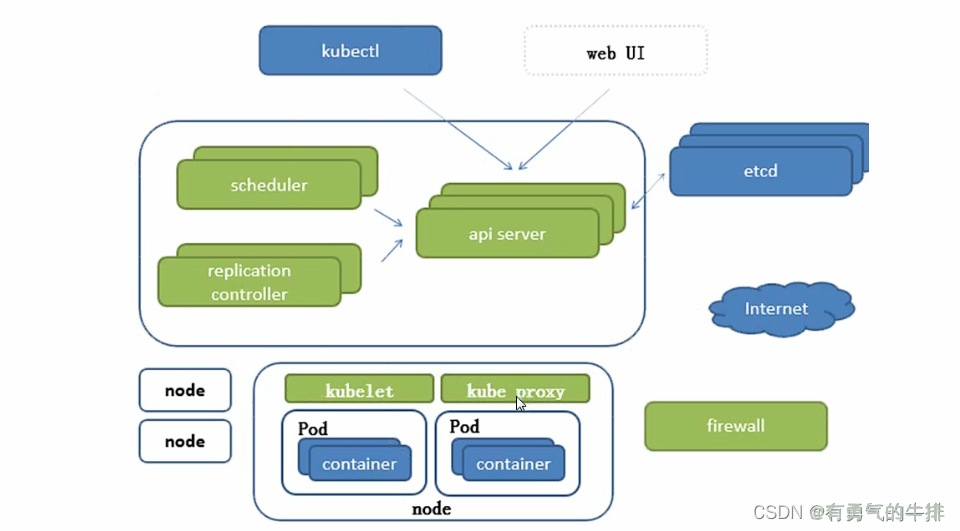 kubectl

web UI

scheduler

replication controller

api server

etcd

Internet

node

node

kubelet

kube proxy

Pod

container

Pod

container

node

firewall

CSDN @有勇气的牛排